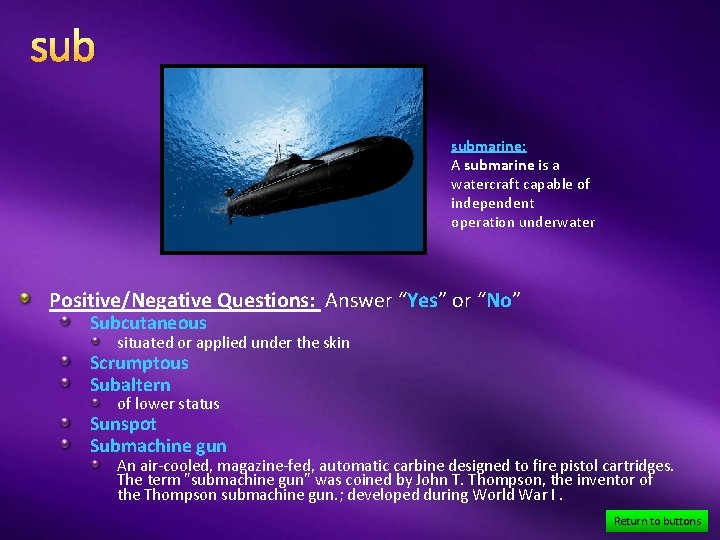 sub

submarine:
A submarine is a watercraft capable of independent operation underwater

Positive/Negative Questions: Answer “Yes” or “No”

Subcutaneous
situated or applied under the skin

Scrumptous

Subaltern
of lower status

Sunspot

Submachine gun
An air-cooled, magazine-fed, automatic carbine designed to fire pistol cartridges. The term "submachine gun" was coined by John T. Thompson, the inventor of the Thompson submachine gun.; developed during World War I .

Return to buttons